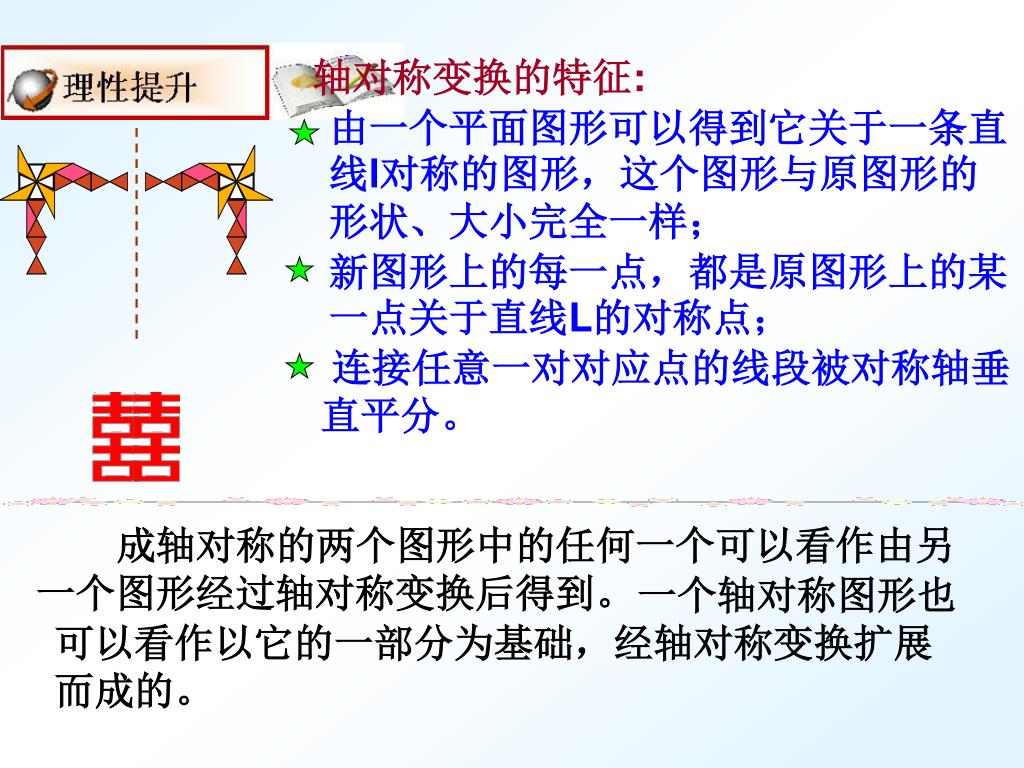 理性提升

轴对称变换的特征:

★ 由一个平面图形可以得到它关于一条直线l对称的图形，这个图形与原图形的形状、大小完全一样；

★ 新图形上的每一点，都是原图形上的某一点关于直线L的对称点；

★ 连接任意一对对应点的线段被对称轴垂直平分。

囍

成轴对称的两个图形中的任何一个可以看作由另一个图形经过轴对称变换后得到。一个轴对称图形也可以看作以它的一部分为基础，经轴对称变换扩展而成的。